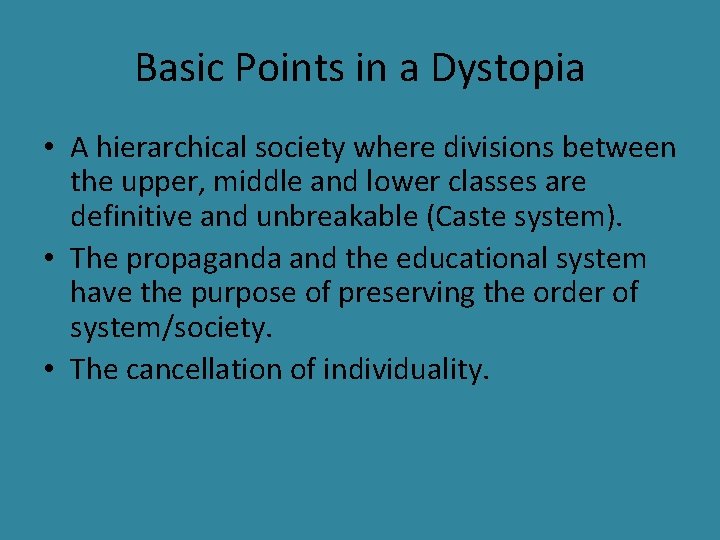 Basic Points in a Dystopia

• A hierarchical society where divisions between the upper, middle and lower classes are definitive and unbreakable (Caste system).
• The propaganda and the educational system have the purpose of preserving the order of system/society.
• The cancellation of individuality.